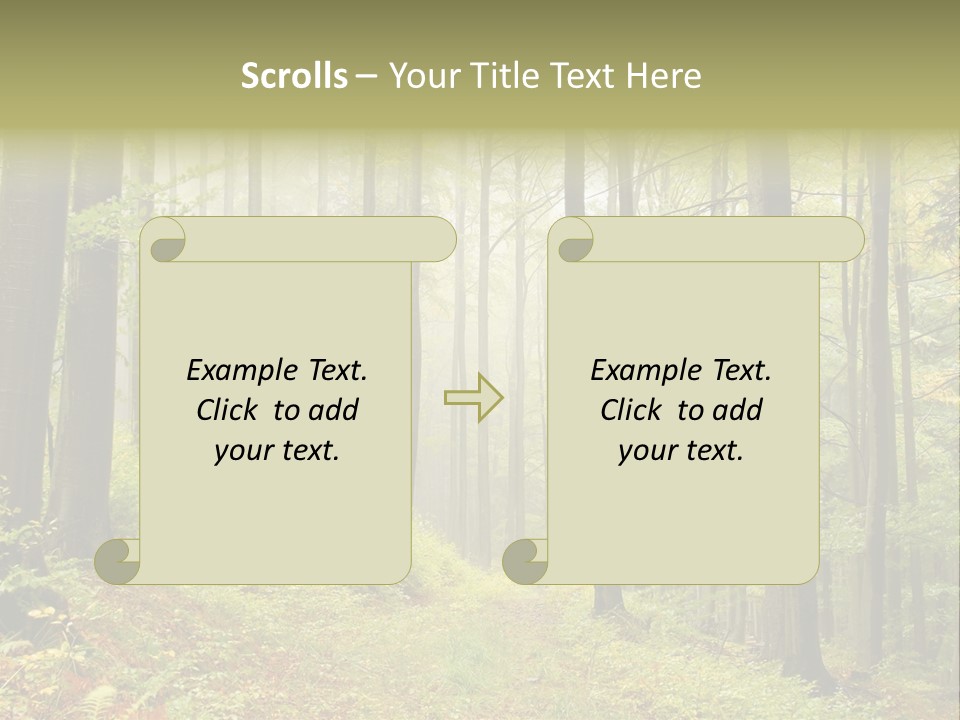 Scrolls – Your Title Text Here

Example Text. Click to add your text.

Example Text. Click to add your text.